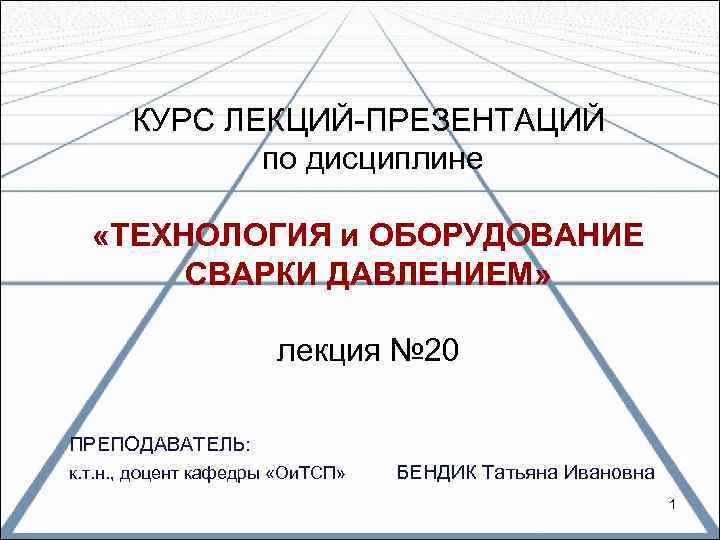 КУРС ЛЕКЦИЙ-ПРЕЗЕНТАЦИЙ
по дисциплине

«ТЕХНОЛОГИЯ и ОБОРУДОВАНИЕ СВАРКИ ДАВЛЕНИЕМ»

лекция №20

ПРЕПОДАВАТЕЛЬ:
к.т.н., доцент кафедры «ОиТСП» БЕНДИК Татьяна Ивановна

1